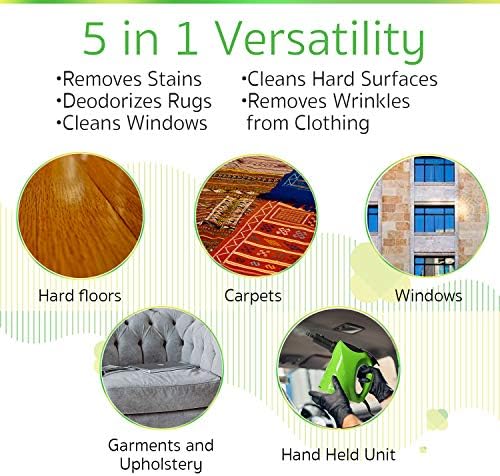 5 in 1 Versatility

•Removes Stains
•Deodorizes Rugs
•Cleans Windows

•Cleans Hard Surfaces
•Removes Wrinkles from Clothing

Hard floors

Carpets

Windows

Garments and Upholstery

Hand Held Unit